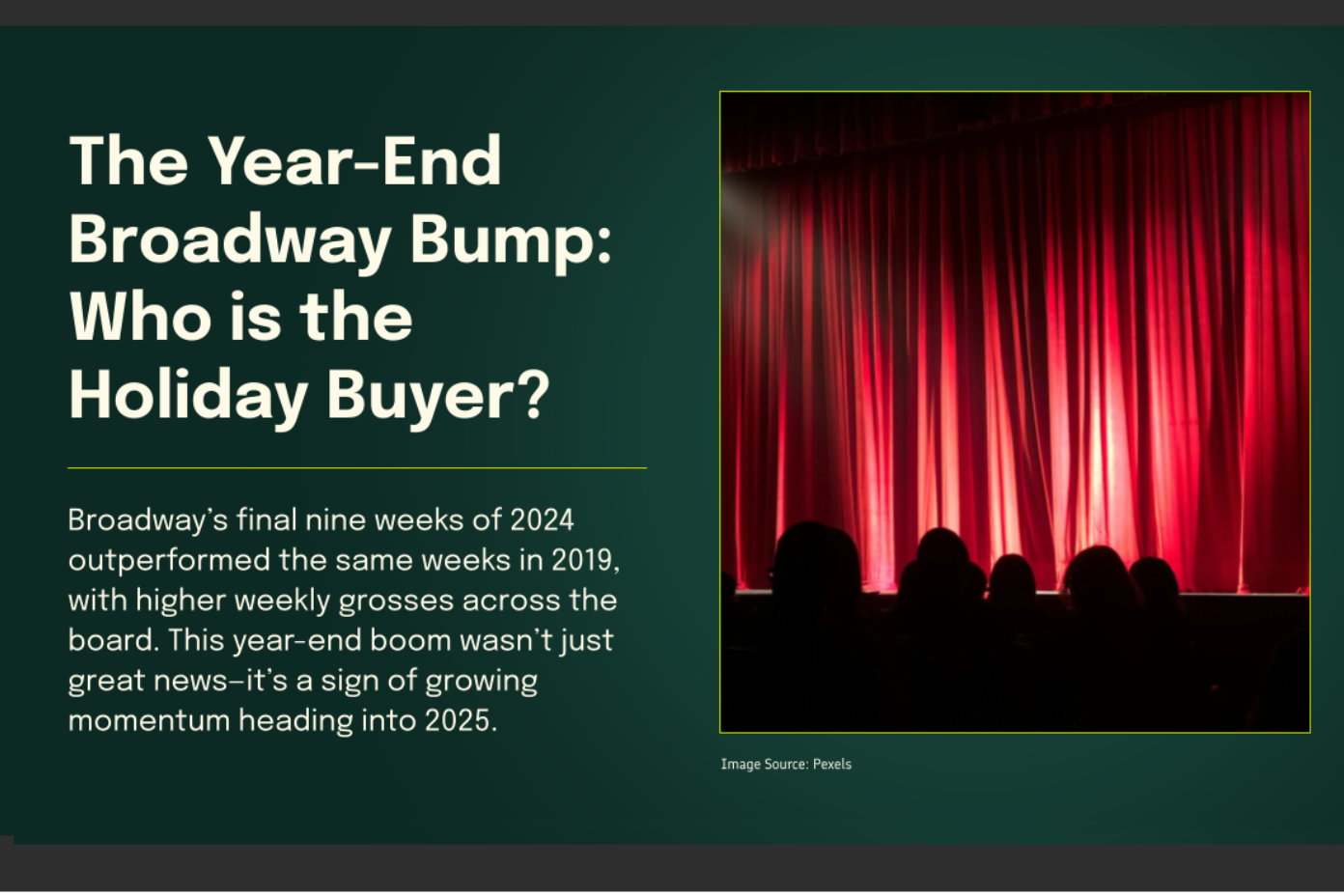 The Year-End Broadway Bump: Who is the Holiday Buyer?

Broadway's final nine weeks of 2024 outperformed the same weeks in 2019, with higher weekly grosses across the board. This year-end boom wasn't just great news–it's a sign of growing momentum heading into 2025.

Image Source: Pexels